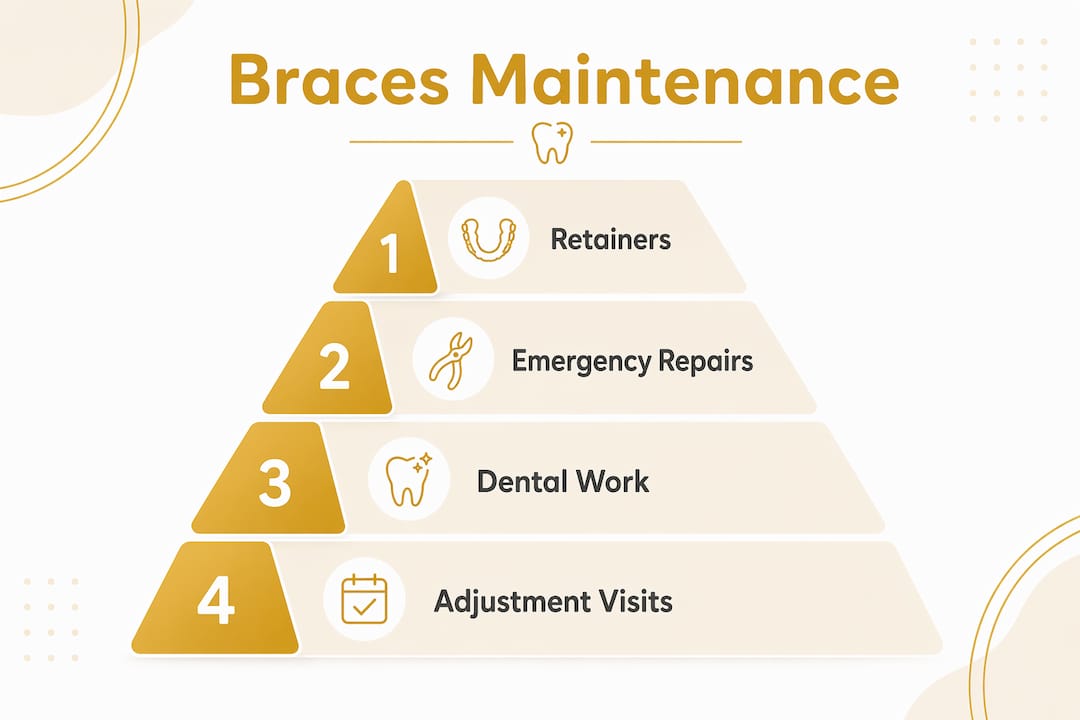 Braces Maintenance

1 Retainers

2 Emergency Repairs

3 Dental Work

4 Adjustment Visits